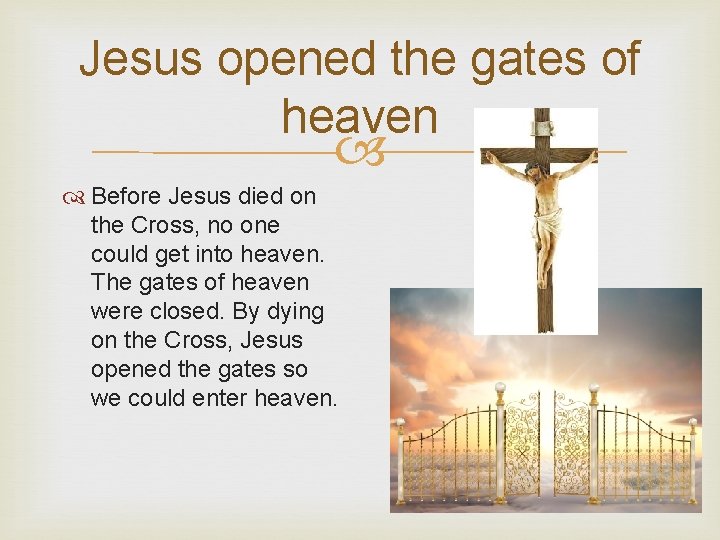 Jesus opened the gates of heaven

Before Jesus died on the Cross, no one could get into heaven. The gates of heaven were closed. By dying on the Cross, Jesus opened the gates so we could enter heaven.